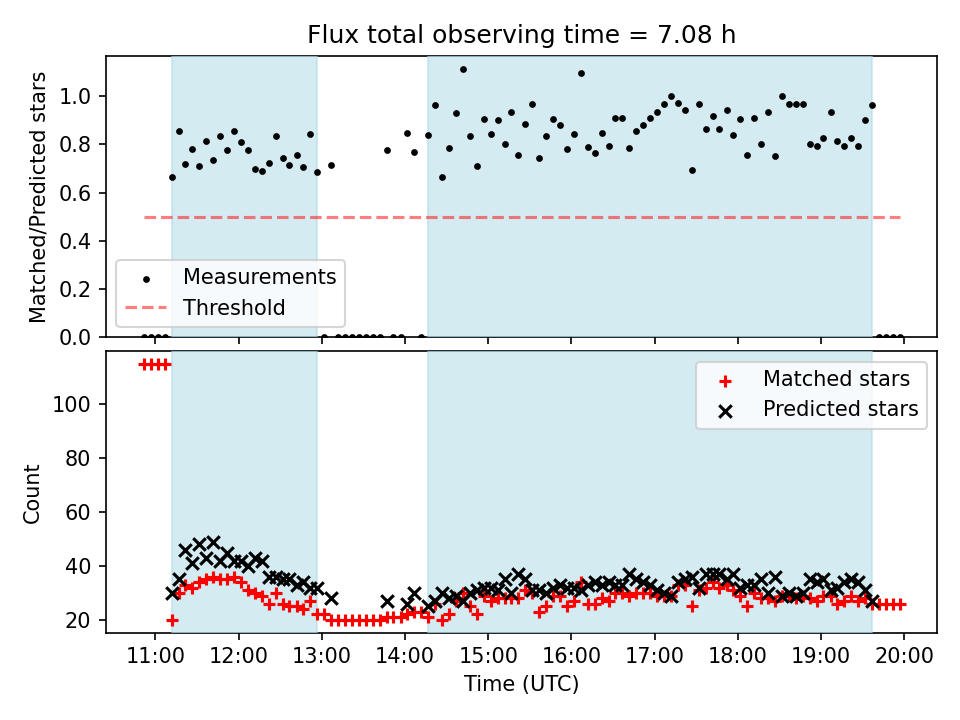 Flux total observing time = 7.08 h

Matched/Predicted stars

1.0
0.8
0.6
0.4
0.2
0.0

Measurements
Threshold

Count

100
80
60
40
20

Matched stars
Predicted stars

11:00 12:00 13:00 14:00 15:00 16:00 17:00 18:00 19:00 20:00

Time (UTC)